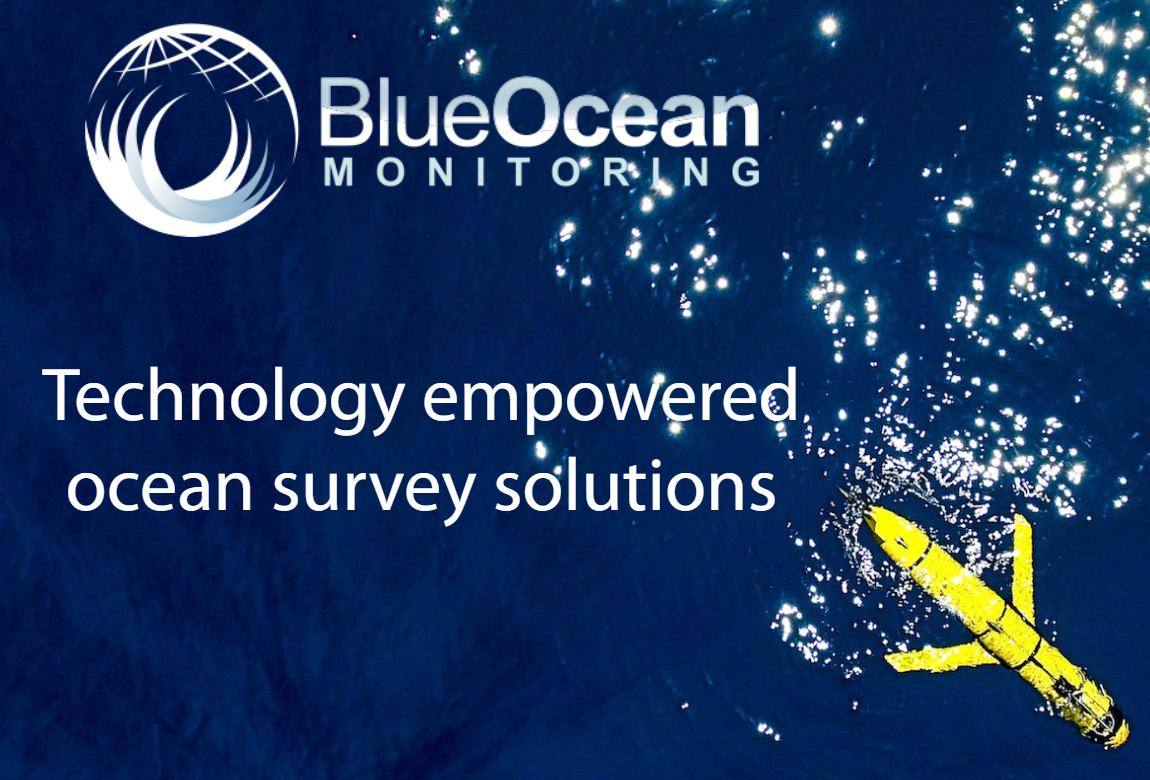 BlueOcean
MONITORING

Technology empowered ocean survey solutions